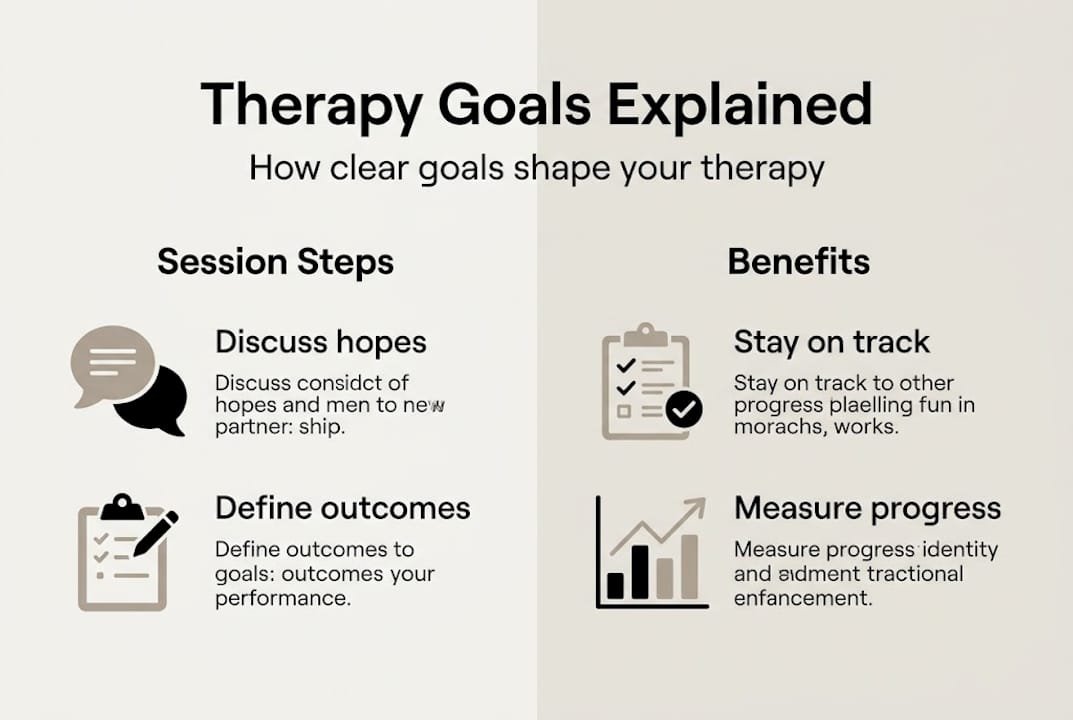 Therapy Goals Explained

How clear goals shape your therapy

Session Steps

Discuss hopes

Discuss considct of hopes and men to new partner: ship.

Define outcomes

Define outcomes to goals: outcomes your performance.

Benefits

Stay on track

Stay on track to other progress plaelling fun in morachs, works.

Measure progress

Measure progress identity and sidment tractional enfancement.